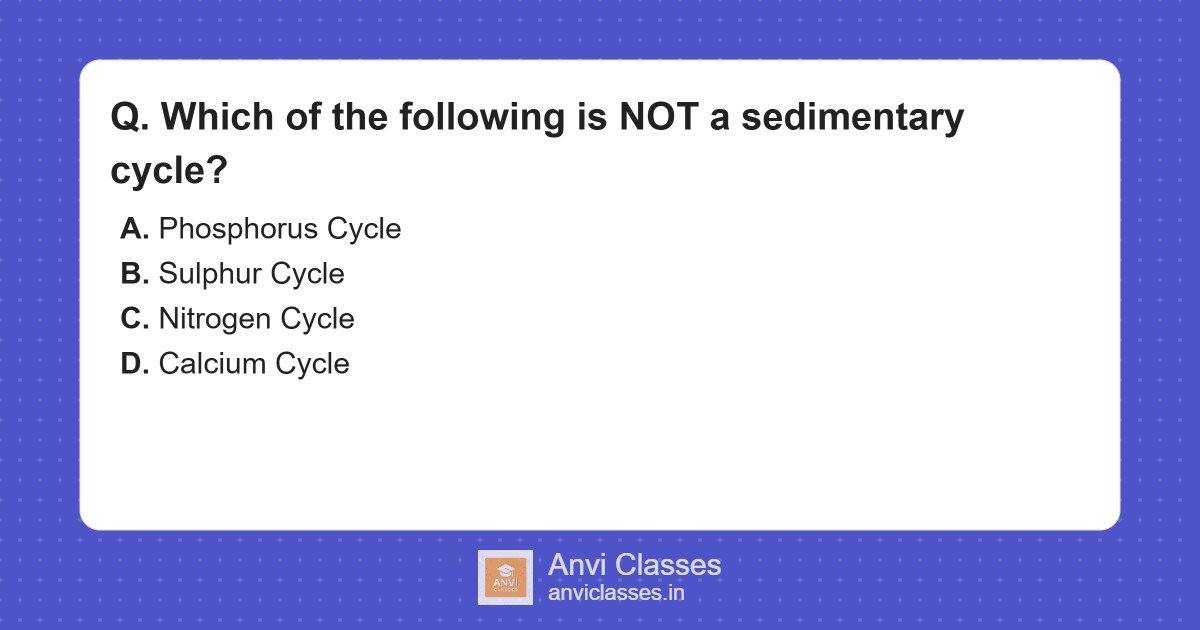 Q. Which of the following is NOT a sedimentary cycle?

A. Phosphorus Cycle
B. Sulphur Cycle
C. Nitrogen Cycle
D. Calcium Cycle

ANVI CLASSES
Anvi Classes
anviclasses.in